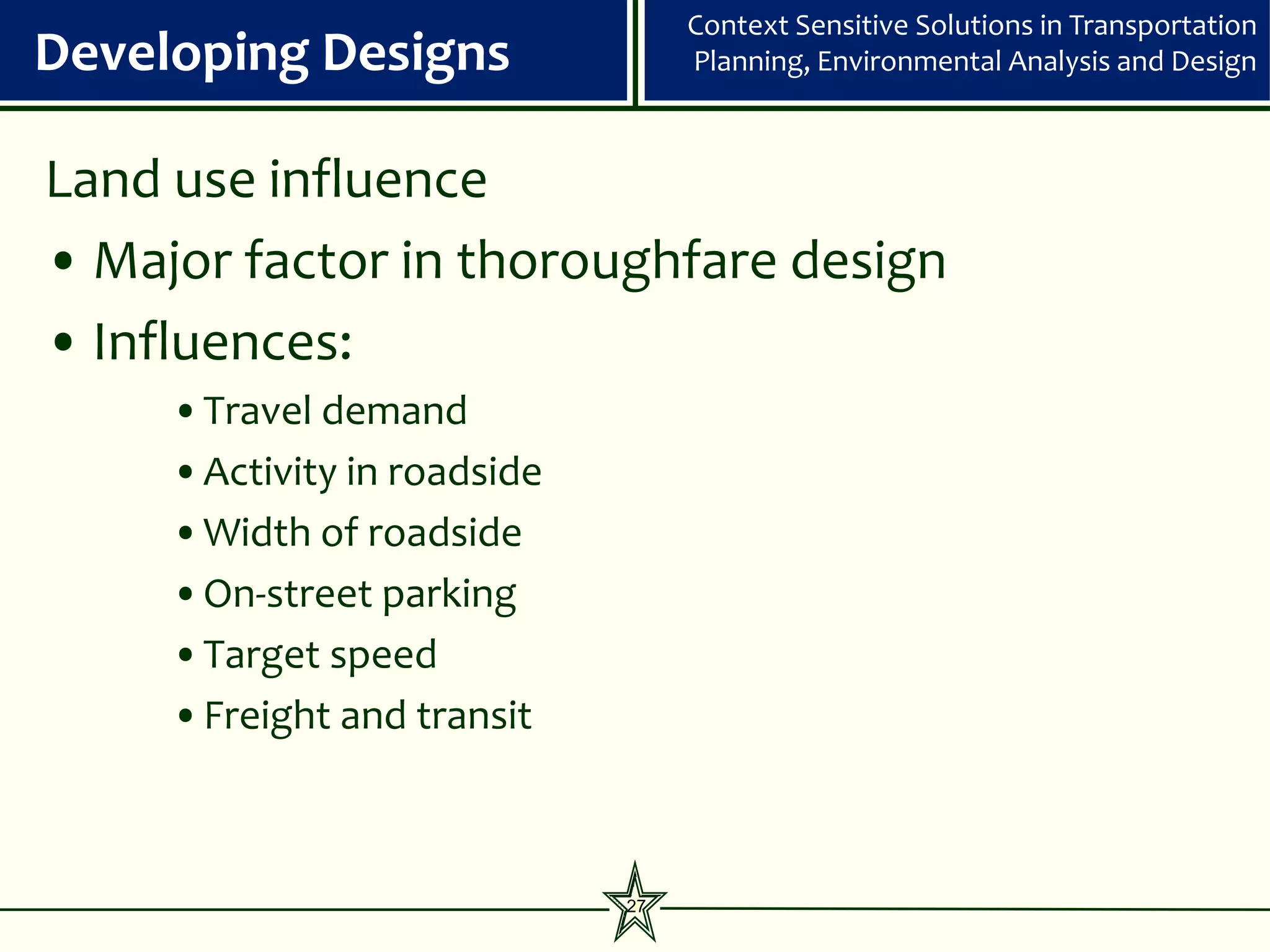 Developing Designs

Context Sensitive Solutions in Transportation Planning, Environmental Analysis and Design

Land use influence

• Major factor in thoroughfare design
• Influences:
  • Travel demand
  • Activity in roadside
  • Width of roadside
  • On-street parking
  • Target speed
  • Freight and transit

27